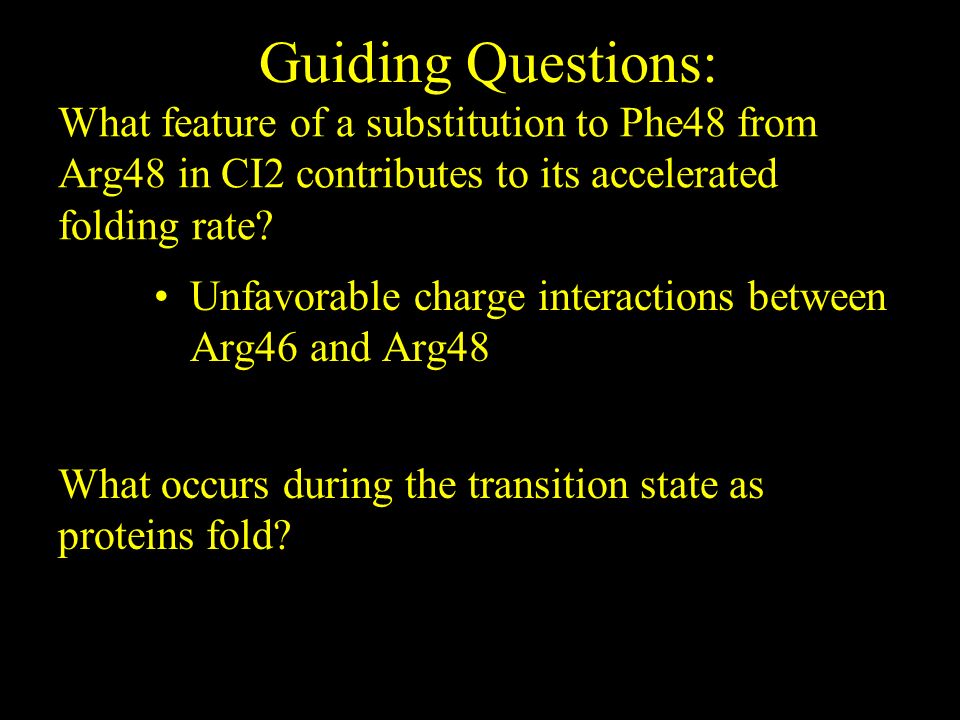 Guiding Questions:

What feature of a substitution to Phe48 from Arg48 in CI2 contributes to its accelerated folding rate?

• Unfavorable charge interactions between Arg46 and Arg48

What occurs during the transition state as proteins fold?